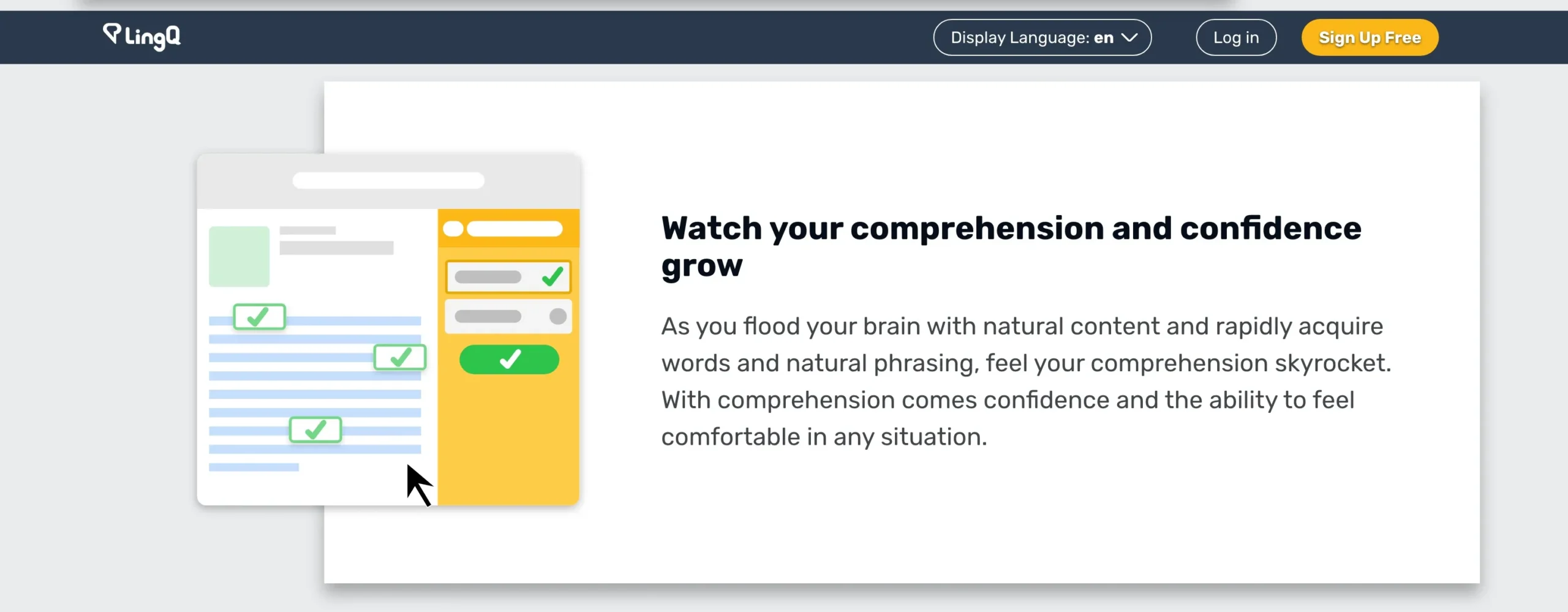 LingQ

Display Language: en

Log in

Sign Up Free

Watch your comprehension and confidence grow

As you flood your brain with natural content and rapidly acquire words and natural phrasing, feel your comprehension skyrocket. With comprehension comes confidence and the ability to feel comfortable in any situation.